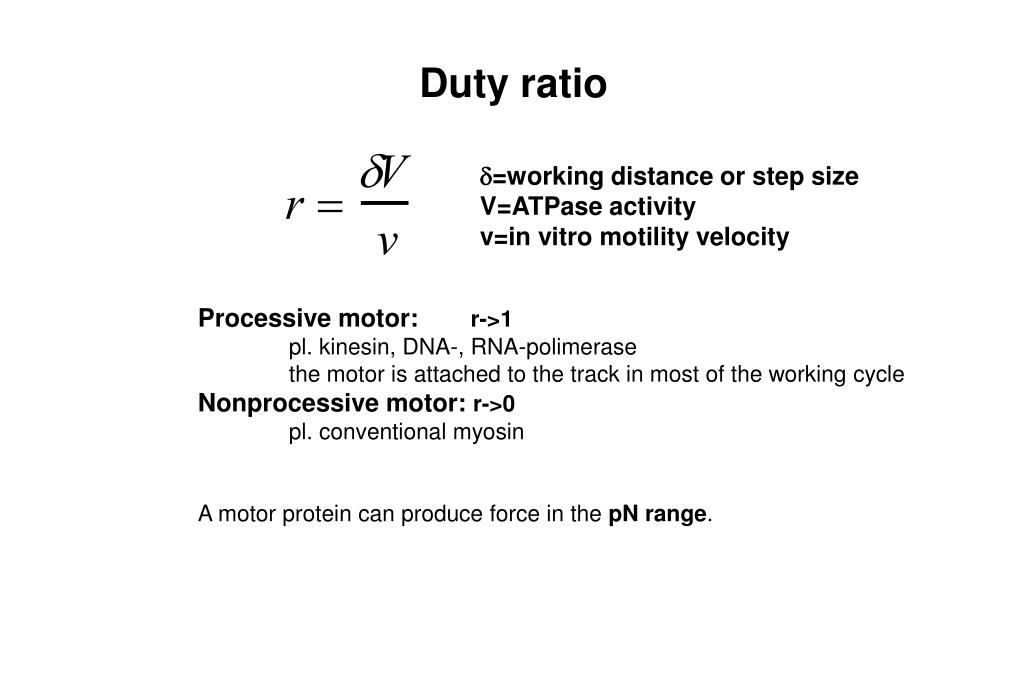 Duty ratio

$r = \frac{\delta V}{v}$

δ=working distance or step size
V=ATPase activity
v=in vitro motility velocity

Processive motor: r->1
pl. kinesin, DNA-, RNA-polimerase
the motor is attached to the track in most of the working cycle
Nonprocessive motor: r->0
pl. conventional myosin

A motor protein can produce force in the pN range.